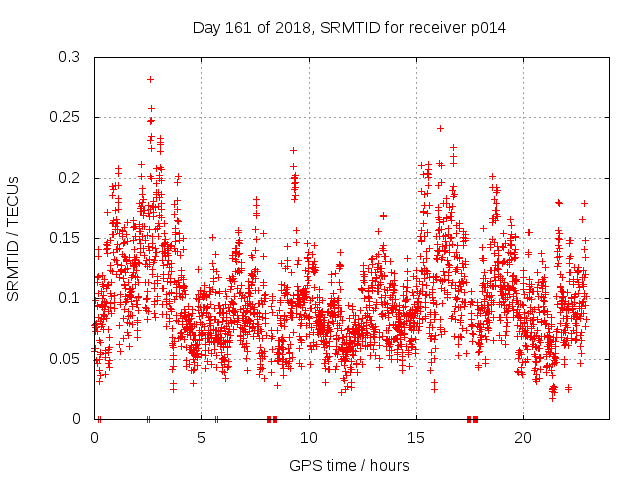 Day 161 of 2018, SRMTID for receiver p014

SRMTID / TECUs

0.3
0.25
0.2
0.15
0.1
0.05
0

0
5
10
15
20

GPS time / hours